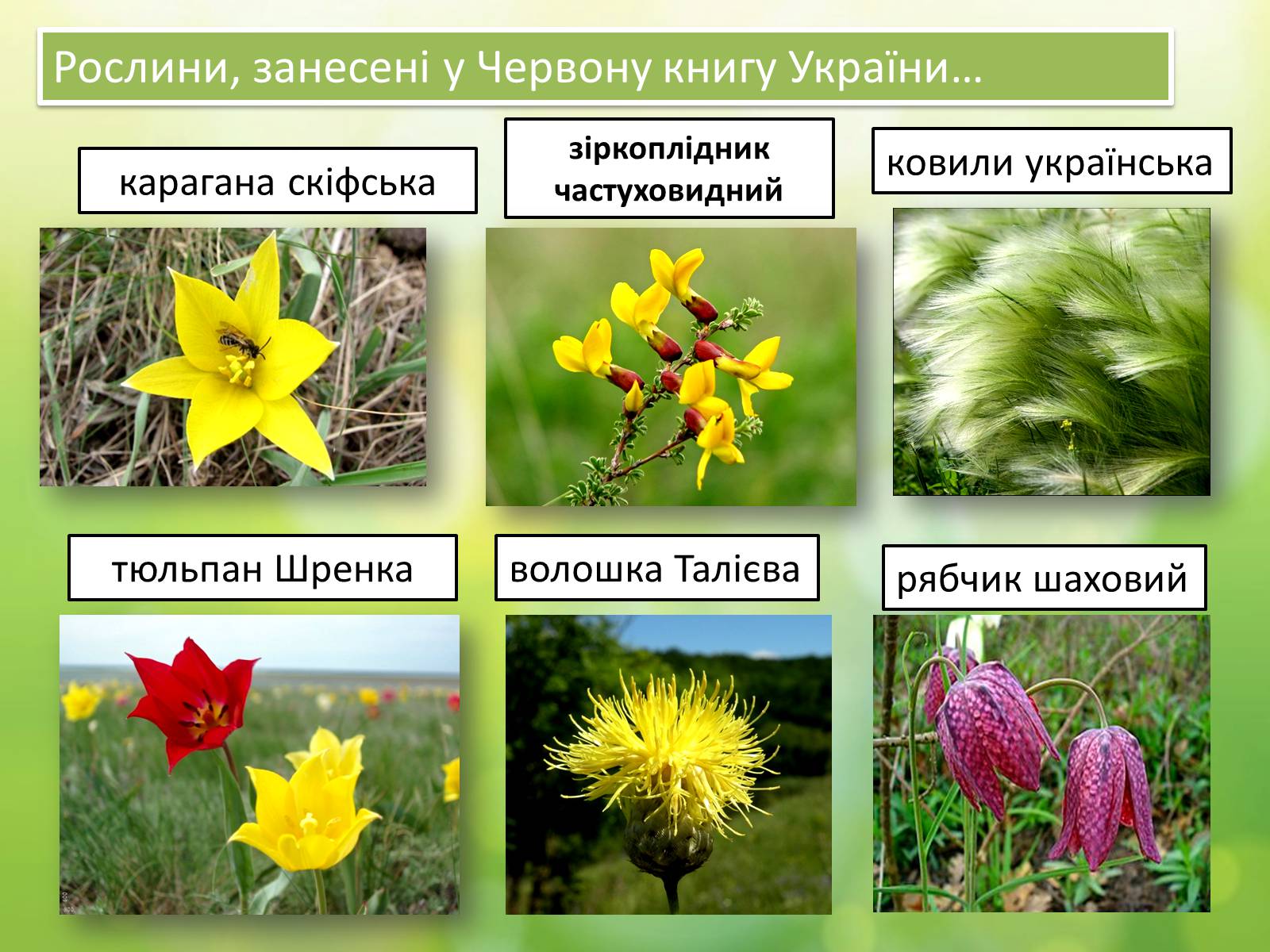 Рослини, занесені у Червону книгу України…

карагана скіфська

зіркоплідник частуховидний

ковили українська

тюльпан Шренка

волошка Талієва

рябчик шаховий